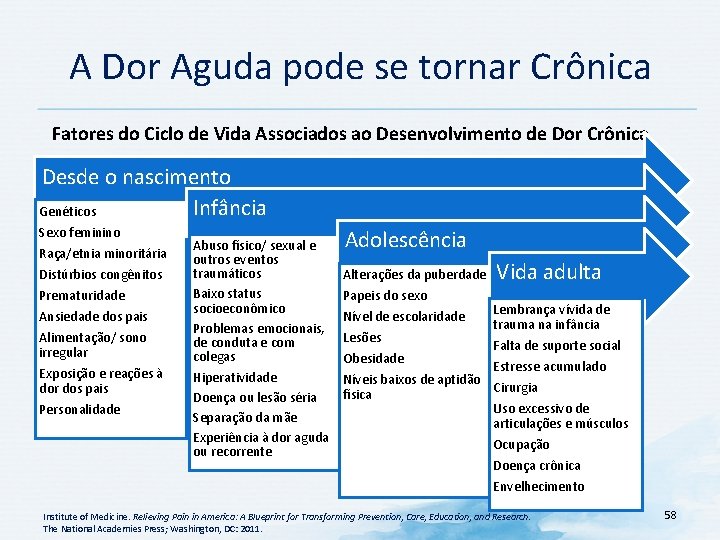 A Dor Aguda pode se tornar Crônica

Fatores do Ciclo de Vida Associados ao Desenvolvimento de Dor Crônica

Desde o nascimento

Genéticos
Sexo feminino
Raça/etnia minoritária
Distúrbios congênitos
Prematuridade
Ansiedade dos pais
Alimentação/ sono irregular
Exposição e reações à dor dos pais
Personalidade

Infância

Abuso físico/ sexual e outros eventos traumáticos
Baixo status socioeconômico
Problemas emocionais, de conduta e com colegas
Hiperatividade
Doença ou lesão séria
Separação da mãe
Experiência à dor aguda ou recorrente

Adolescência

Alterações da puberdade
Papeis do sexo
Nível de escolaridade
Lesões
Obesidade
Níveis baixos de aptidão física

Vida adulta

Lembrança vívida de trauma na infância
Falta de suporte social
Estresse acumulado
Cirurgia
Uso excessivo de articulações e músculos
Ocupação
Doença crônica
Envelhecimento

Institute of Medicine. Relieving Pain in America: A Blueprint for Transforming Prevention, Care, Education, and Research. The National Academies Press; Washington, DC: 2011.

58